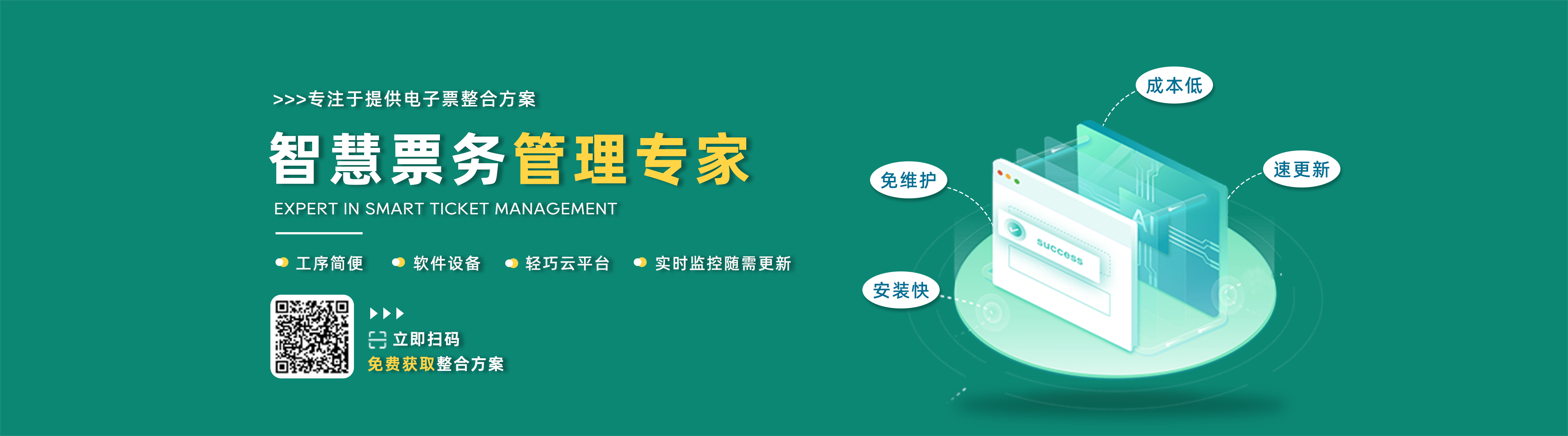 >>>专注于提供电子票整合方案

智慧票务管理专家

EXPERT IN SMART TICKET MANAGEMENT

工序简便 软件设备 轻巧云平台 实时监控随需更新

立即扫码
免费获取整合方案

成本低

免维护

速更新

安装快

success

AI